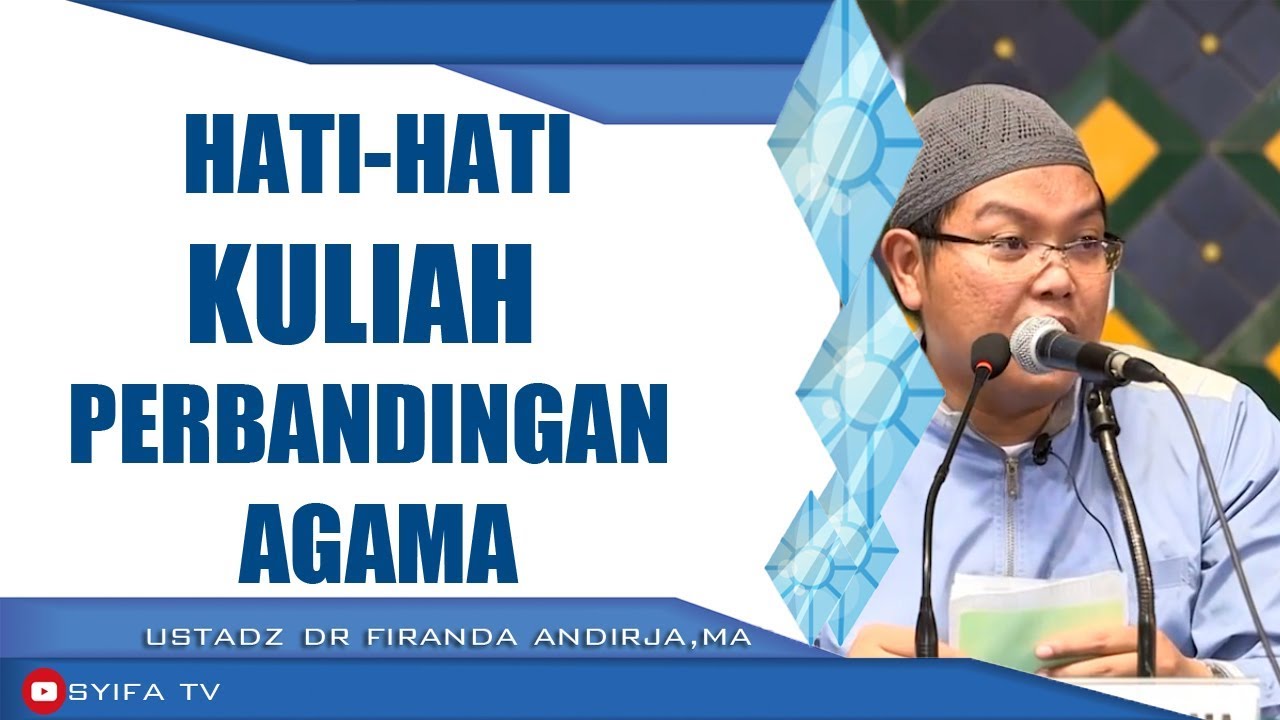 HATI-HATI
KULIAH
PERBANDINGAN
AGAMA

USTADZ DR FIRANDA ANDIRJA,MA

SYIFA TV